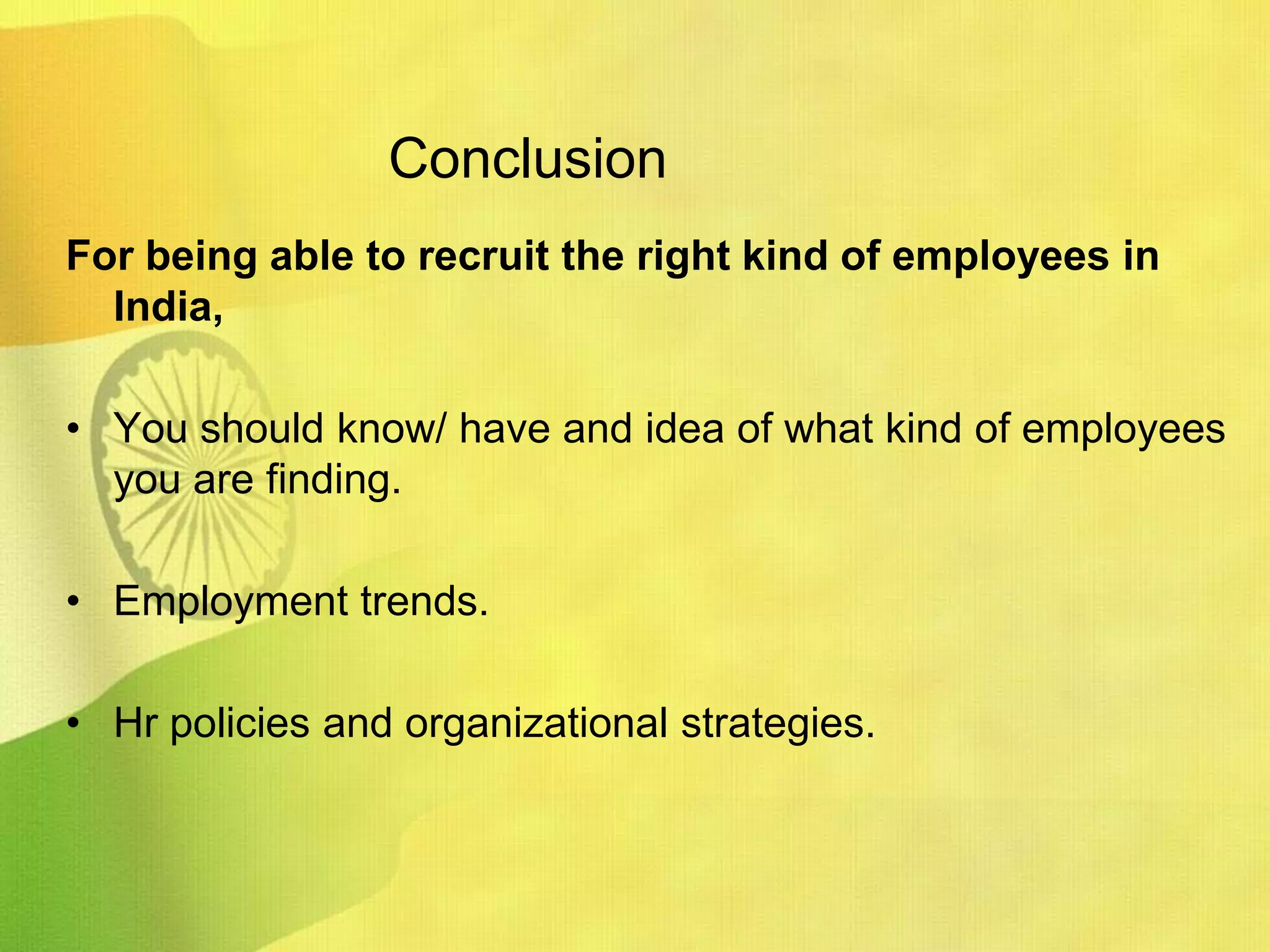 Conclusion

For being able to recruit the right kind of employees in India,

• You should know/ have and idea of what kind of employees you are finding.

• Employment trends.

• Hr policies and organizational strategies.